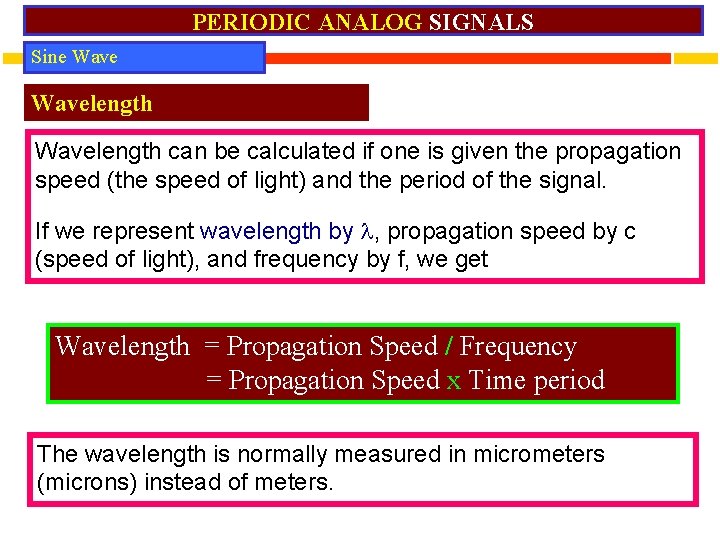 PERIODIC ANALOG SIGNALS

Sine Wave

Wavelength

Wavelength can be calculated if one is given the propagation speed (the speed of light) and the period of the signal.

If we represent wavelength by $\lambda$, propagation speed by c (speed of light), and frequency by f, we get

Wavelength = Propagation Speed / Frequency
= Propagation Speed x Time period

The wavelength is normally measured in micrometers (microns) instead of meters.